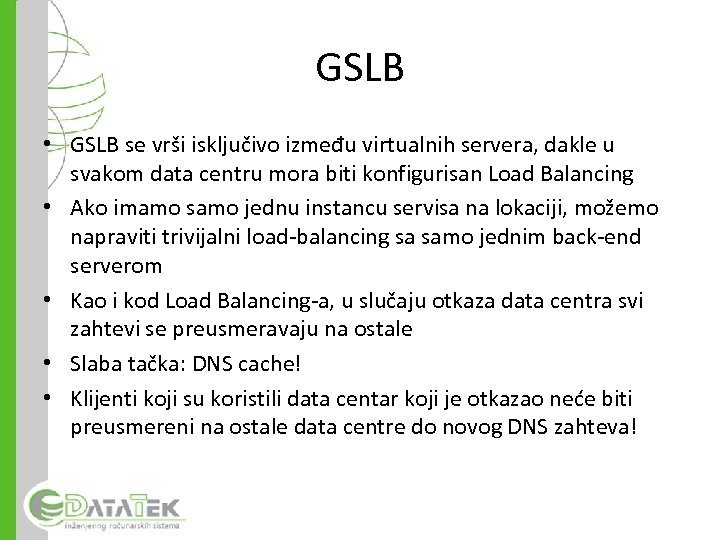 GSLB

• GSLB se vrši isključivo između virtualnih servera, dakle u svakom data centru mora biti konfigurisan Load Balancing
• Ako imamo samo jednu instancu servisa na lokaciji, možemo napraviti trivijalni load-balancing sa samo jednim back-end serverom
• Kao i kod Load Balancing-a, u slučaju otkaza data centra svi zahtevi se preusmeravaju na ostale
• Slaba tačka: DNS cache!
• Klijenti koji su koristili data centar koji je otkazao neće biti preusmereni na ostale data centre do novog DNS zahteva!

DATATEK
inženjering računarskih sistema